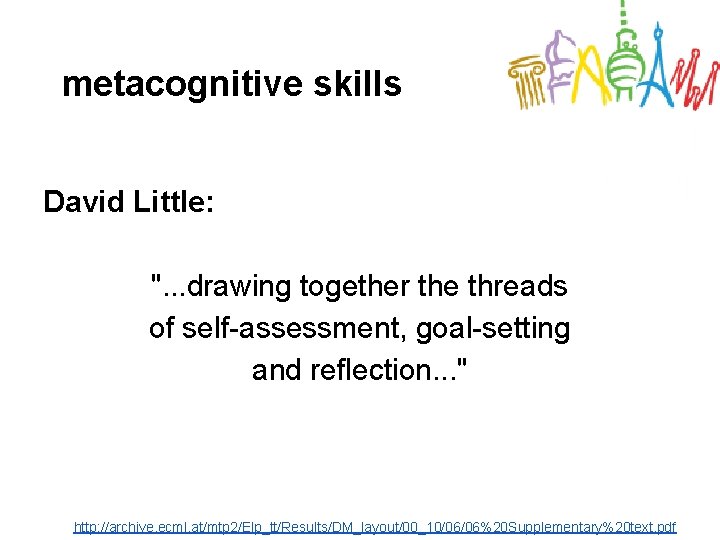 metacognitive skills

David Little:

"...drawing together the threads of self-assessment, goal-setting and reflection..."

http://archive.ecml.at/mtp2/Elp_tt/Results/DM_layout/00_10/06/06%20Supplementary%20text.pdf